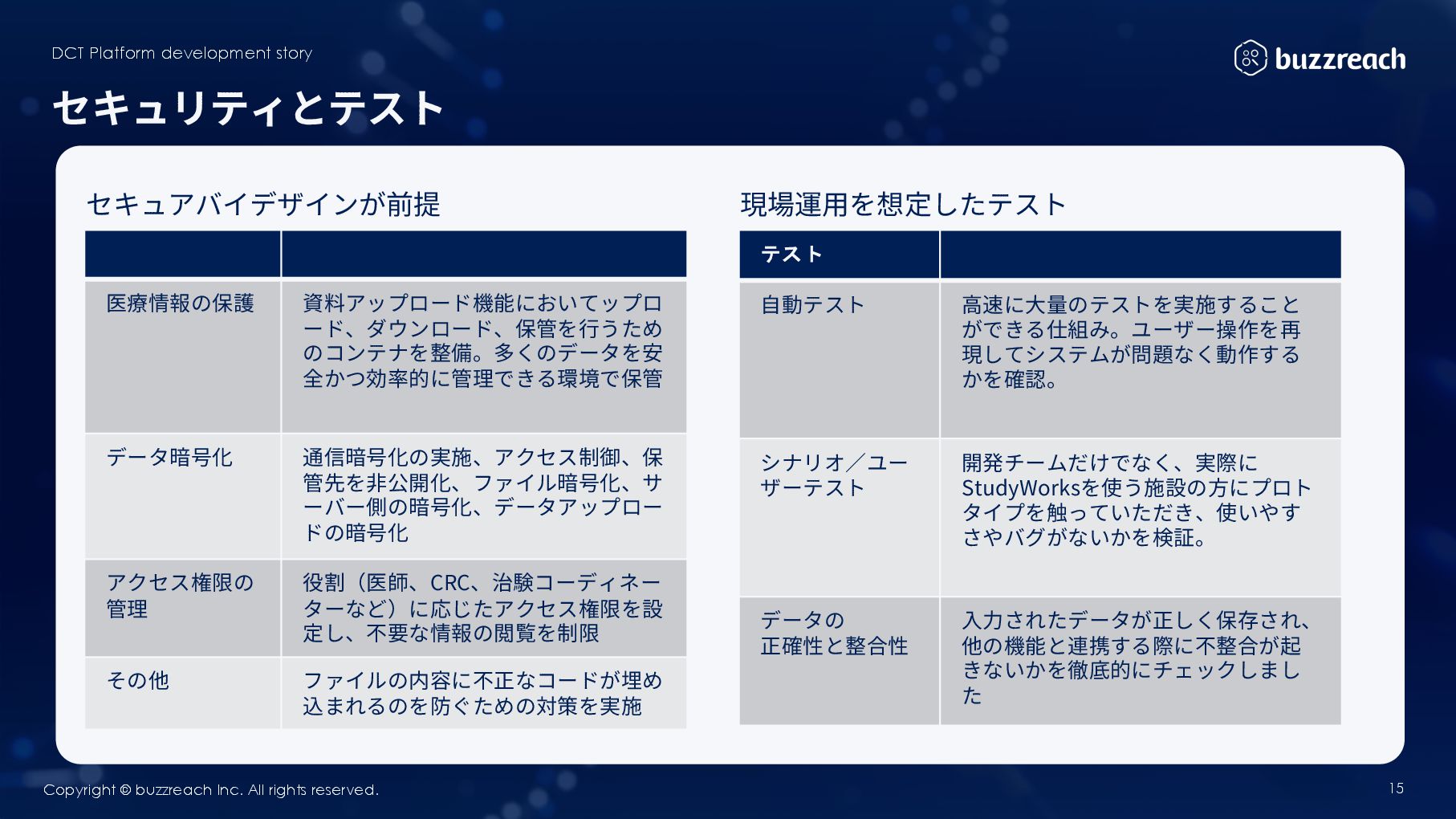 DCT Platform development story

buzzreach

セキュリティとテスト

セキュアバイデザインが前提

| | |
|---|---|
| 医療情報の保護 | 資料アップロード機能においてップロード、ダウンロード、保管を行うためのコンテナを整備。多くのデータを安全かつ効率的に管理できる環境で保管 |
| データ暗号化 | 通信暗号化の実施、アクセス制御、保管先を非公開化、ファイル暗号化、サーバー側の暗号化、データアップロードの暗号化 |
| アクセス権限の管理 | 役割（医師、CRC、治験コーディネーターなど）に応じたアクセス権限を設定し、不要な情報の閲覧を制限 |
| その他 | ファイルの内容に不正なコードが埋め込まれるのを防ぐための対策を実施 |

現場運用を想定したテスト

| テスト | |
|---|---|
| 自動テスト | 高速に大量のテストを実施することができる仕組み。ユーザー操作を再現してシステムが問題なく動作するかを確認。 |
| シナリオ／ユーザーテスト | 開発チームだけでなく、実際にStudyWorksを使う施設の方にプロトタイプを触っていただき、使いやすさやバグがないかを検証。 |
| データの正確性と整合性 | 入力されたデータが正しく保存され、他の機能と連携する際に不整合が起きないかを徹底的にチェックしました |

Copyright © buzzreach Inc. All rights reserved.

15